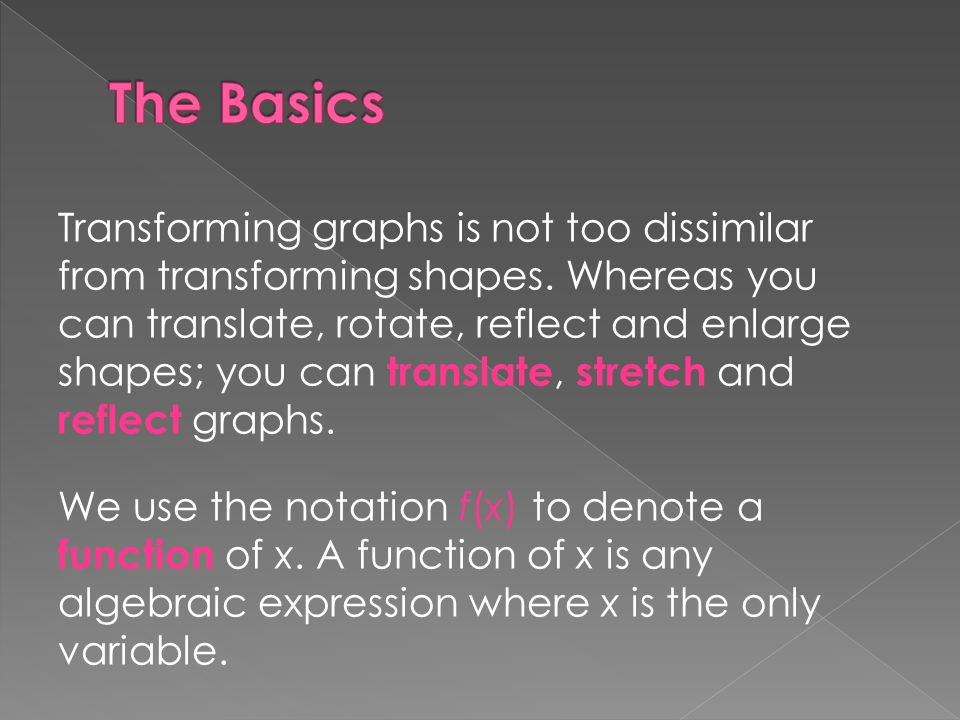 The Basics

Transforming graphs is not too dissimilar from transforming shapes. Whereas you can translate, rotate, reflect and enlarge shapes; you can translate, stretch and reflect graphs.

We use the notation $f(x)$ to denote a function of x. A function of x is any algebraic expression where x is the only variable.